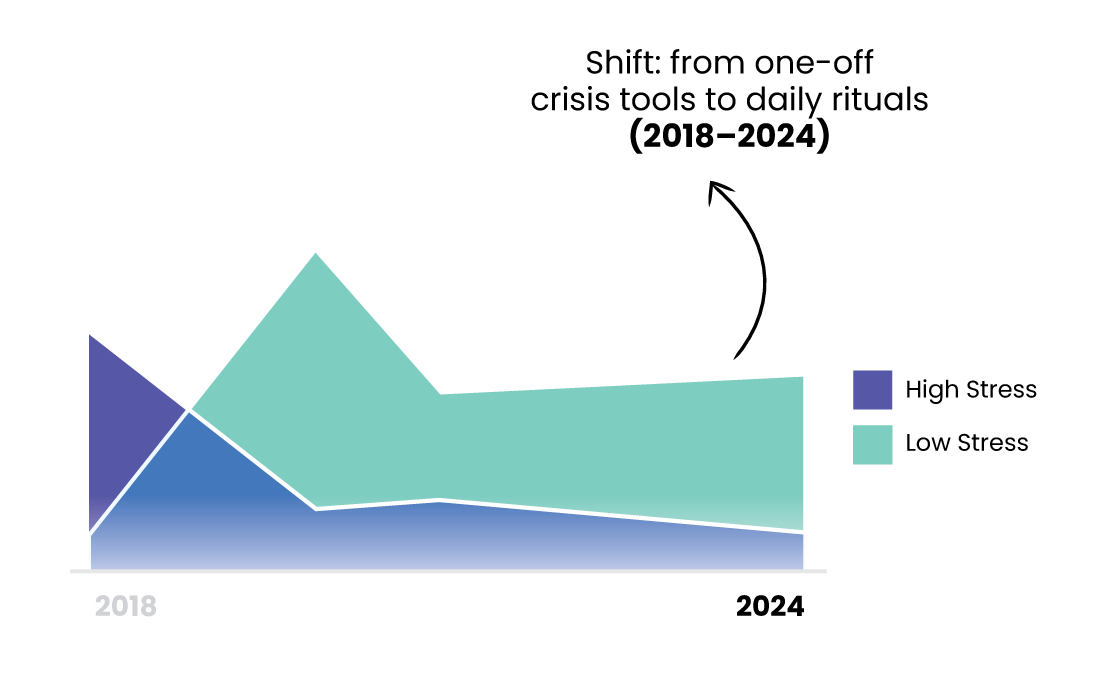 Shift: from one-off crisis tools to daily rituals
**(2018–2024)**

High Stress
Low Stress

2018
2024